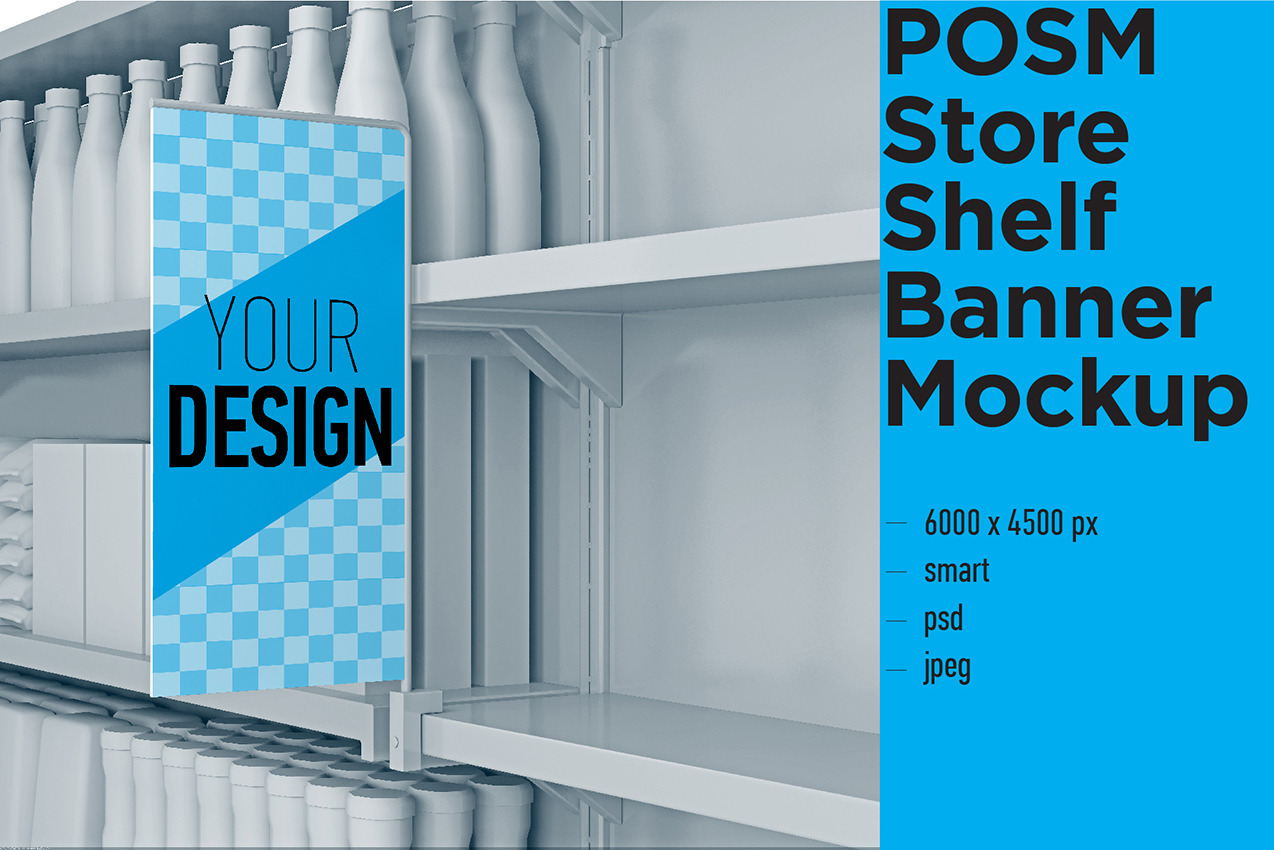 YOUR
DESIGN

POSM
Store
Shelf
Banner
Mockup

— 6000 x 4500 px
— smart
— psd
— jpeg